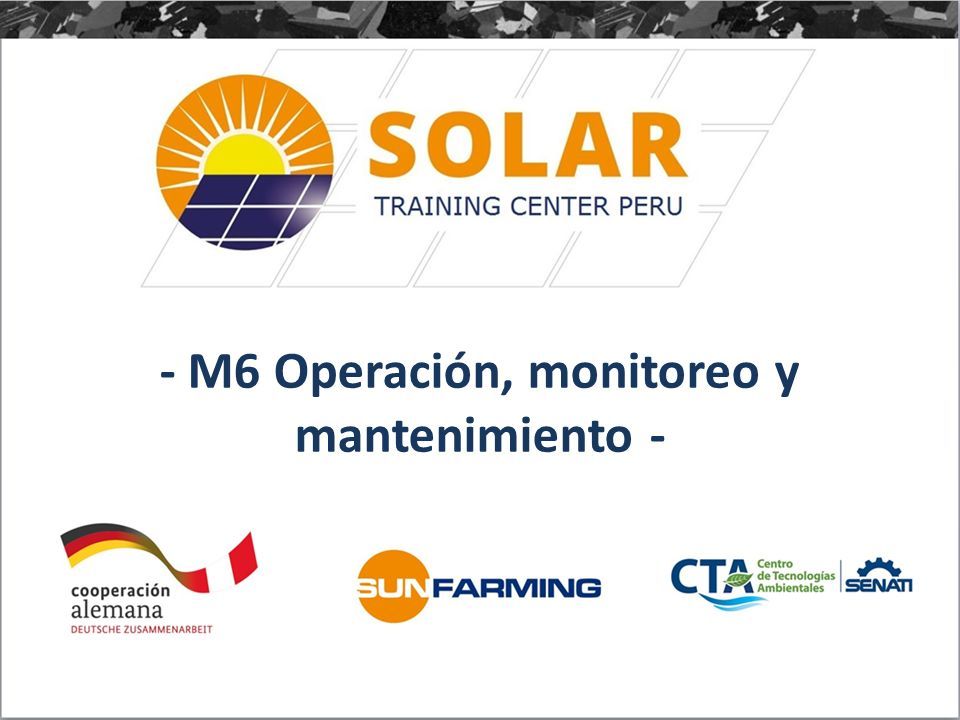 SOLAR
TRAINING CENTER PERU

- M6 Operación, monitoreo y mantenimiento -

cooperación alemana
DEUTSCHE ZUSAMMENARBEIT

SUNFARMING

CTA Centro de Tecnologías Ambientales
SENATI